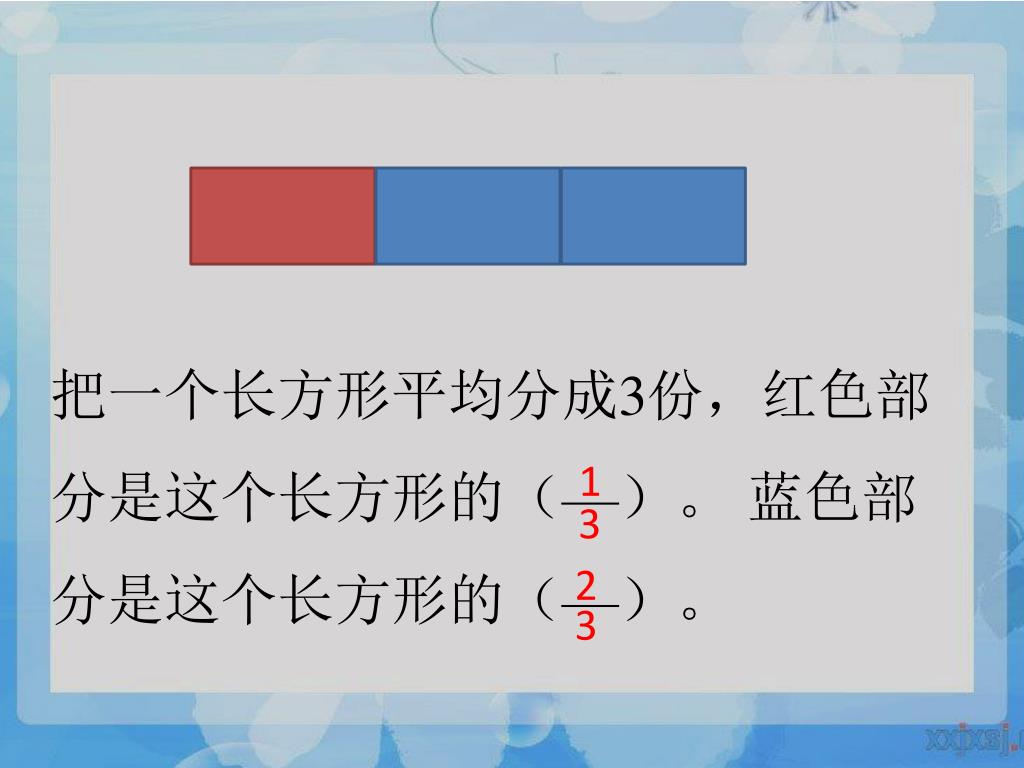 把一个长方形平均分成3份，红色部分是这个长方形的（$\frac{1}{3}$）。 蓝色部分是这个长方形的（$\frac{2}{3}$）。

xxjxsj.